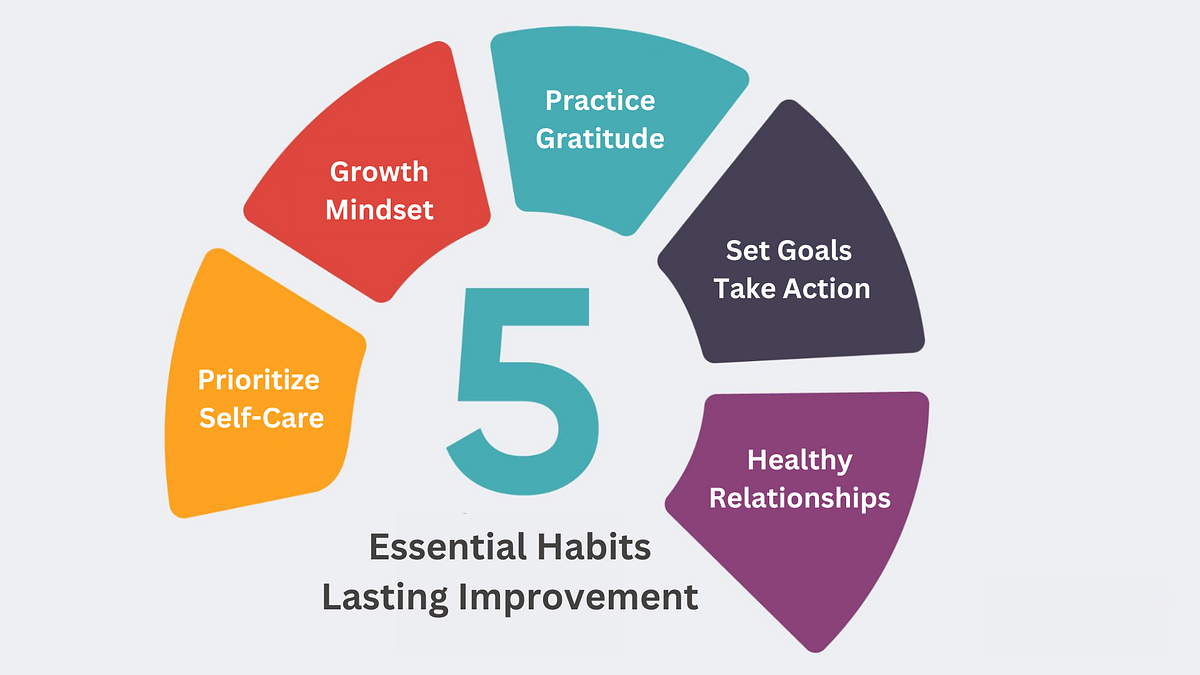 Prioritize Self-Care

Growth Mindset

Practice Gratitude

Set Goals Take Action

Healthy Relationships

5

Essential Habits Lasting Improvement